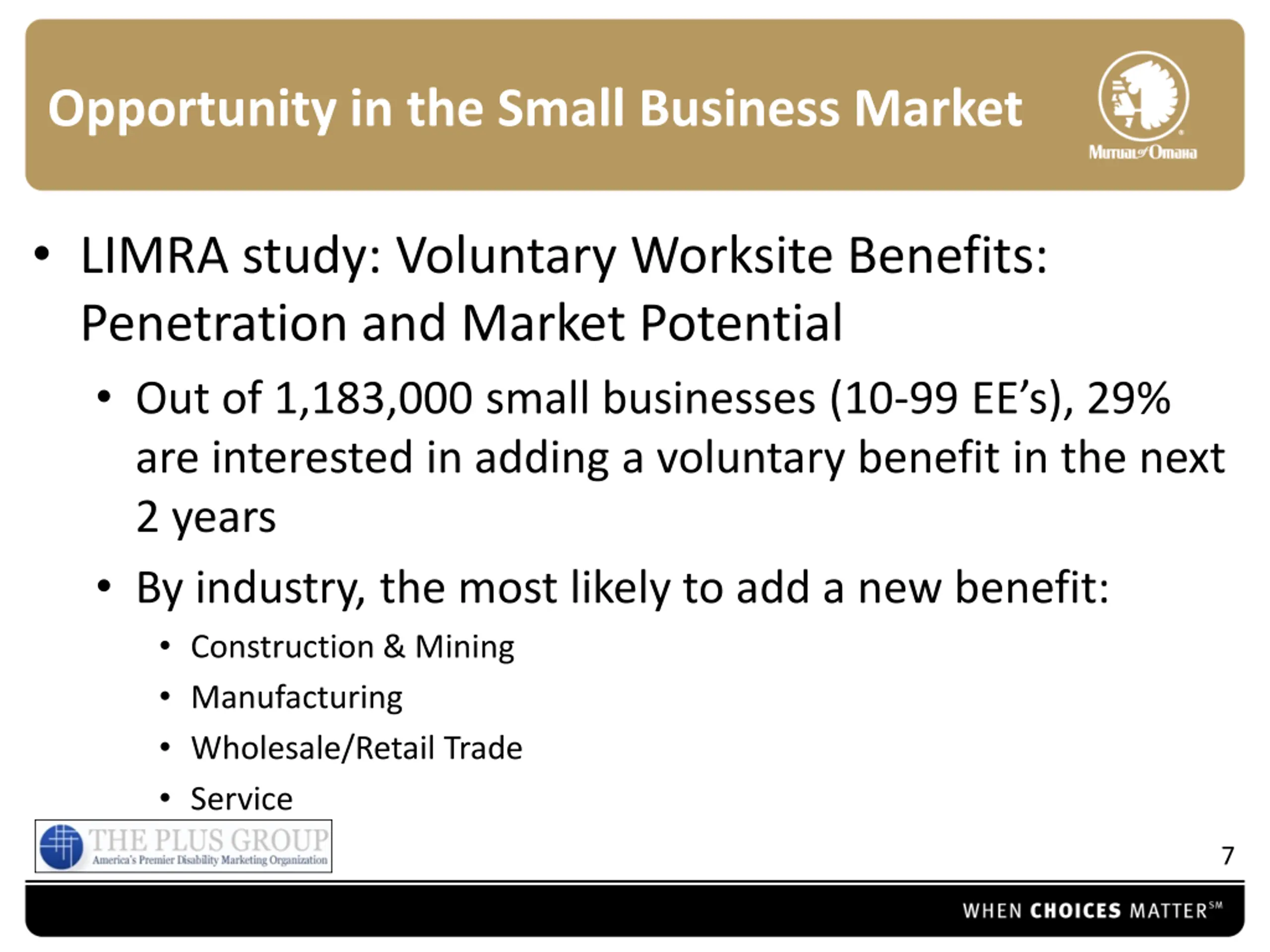 Opportunity in the Small Business Market

Mutual of Omaha

• LIMRA study: Voluntary Worksite Benefits: Penetration and Market Potential

• Out of 1,183,000 small businesses (10-99 EE's), 29% are interested in adding a voluntary benefit in the next 2 years

• By industry, the most likely to add a new benefit:

• Construction & Mining
• Manufacturing
• Wholesale/Retail Trade
• Service

THE PLUS GROUP
America's Premier Disability Marketing Organization

7

WHEN CHOICES MATTER℠